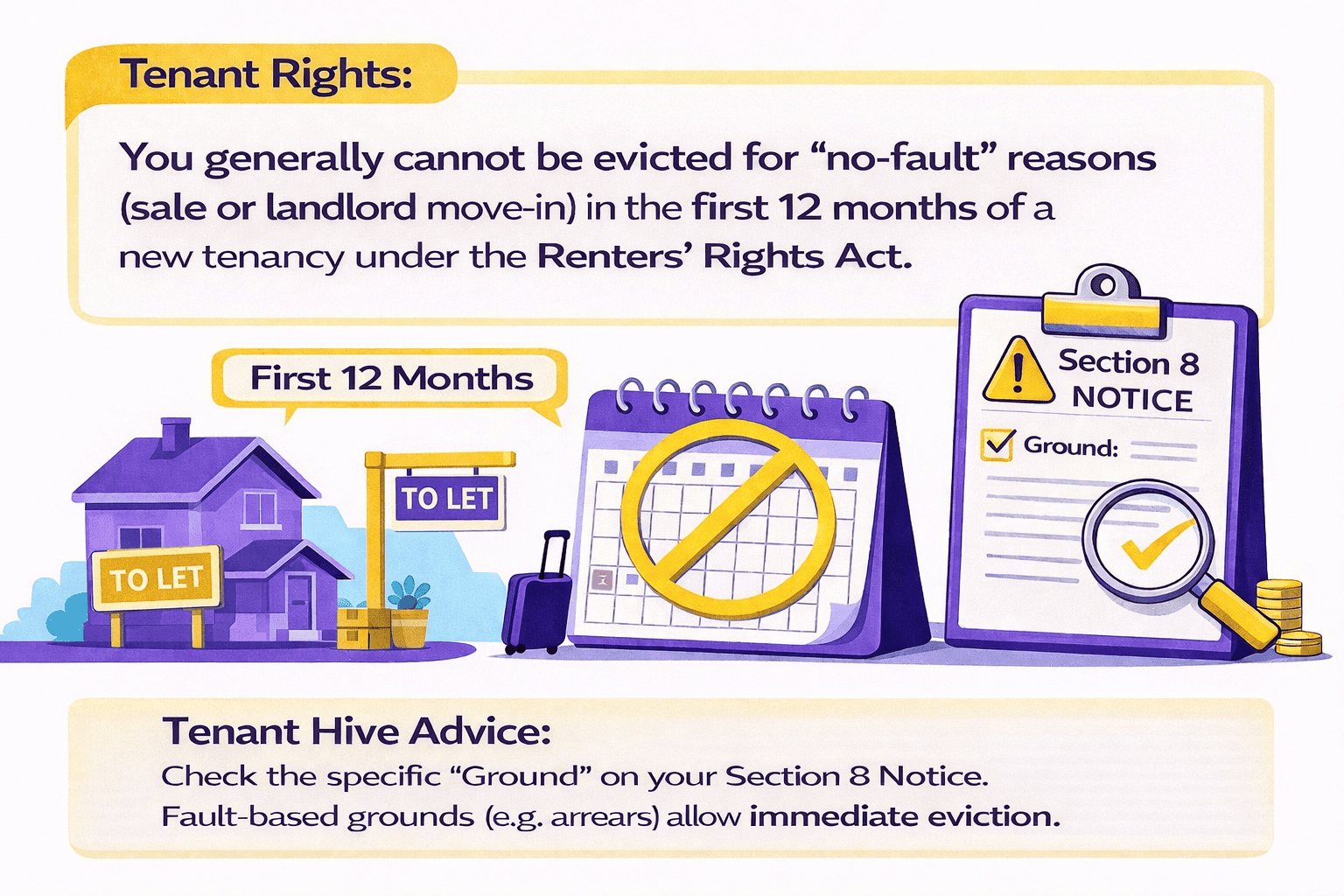 Tenant Rights:

You generally cannot be evicted for “no-fault” reasons (sale or landlord move-in) in the first 12 months of a new tenancy under the Renters’ Rights Act.

First 12 Months

TO LET

TO LET

Section 8 NOTICE

Ground:

Tenant Hive Advice:

Check the specific “Ground” on your Section 8 Notice.
Fault-based grounds (e.g. arrears) allow immediate eviction.